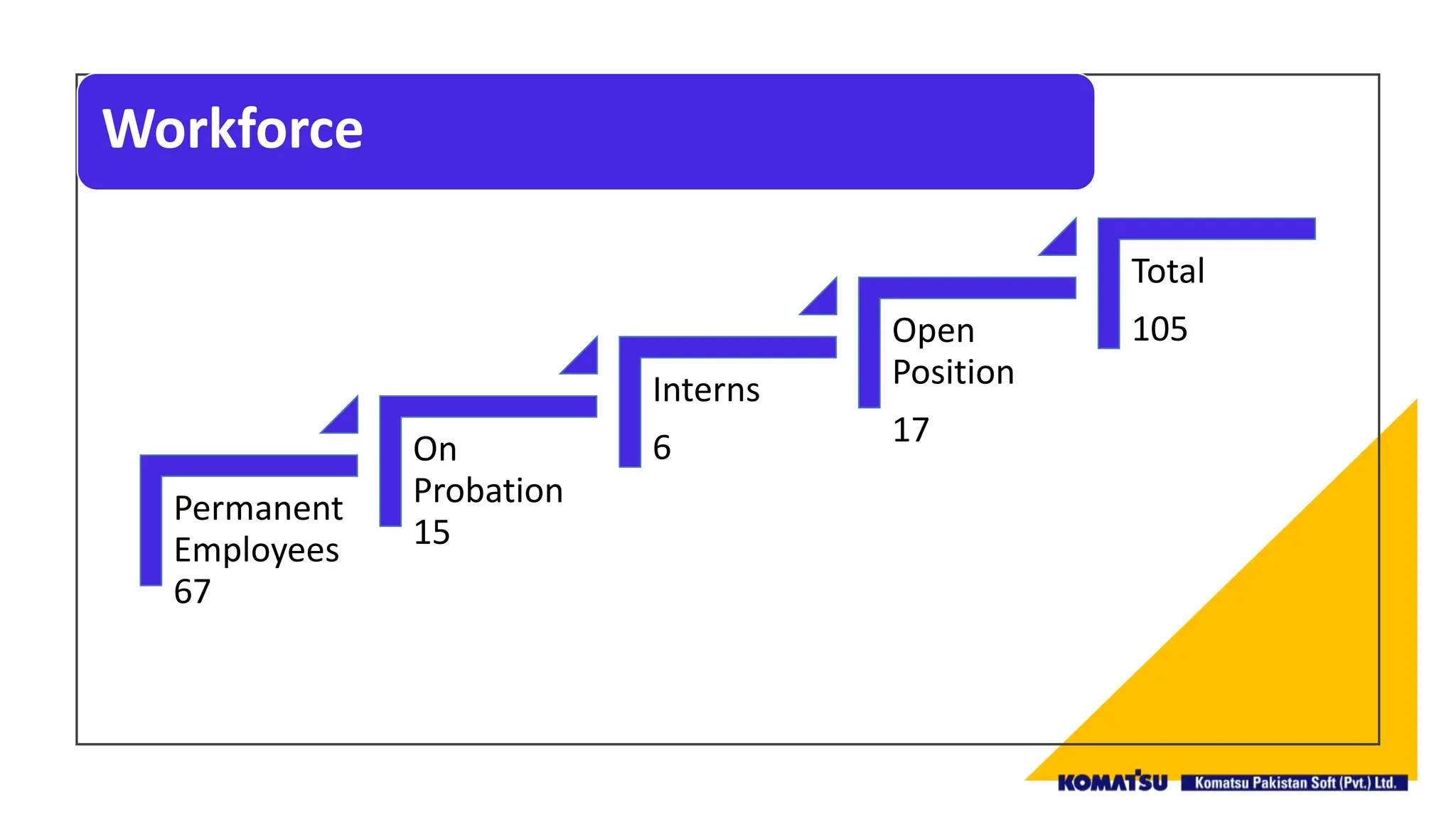 Workforce

Permanent Employees
67

On Probation
15

Interns

6

Open Position

17

Total

105

KOMATSU Komatsu Pakistan Soft (Pvt.) Ltd.